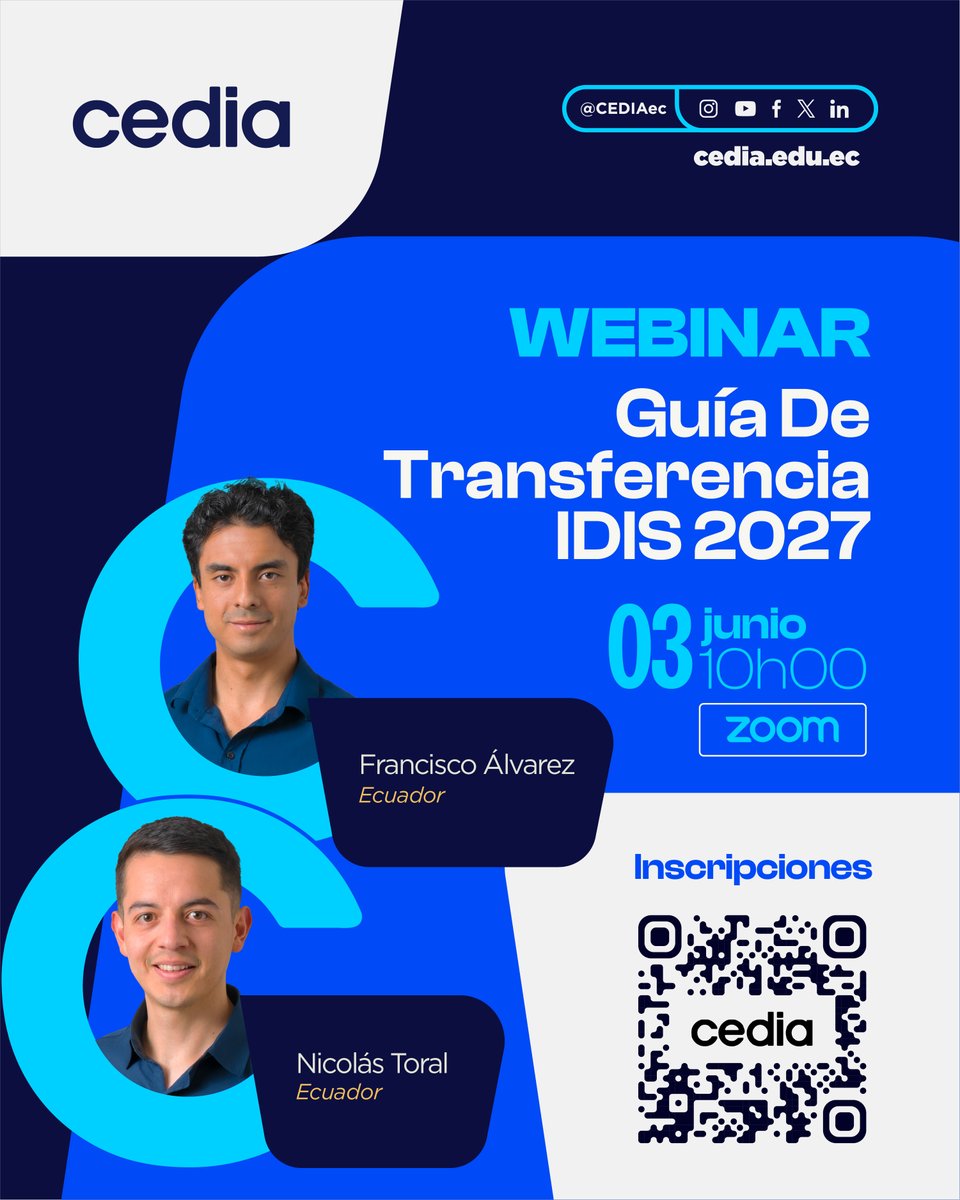 cedia

@CEDIAec

cedia.edu.ec

WEBINAR
Guía De Transferencia IDIS 2027

03 junio 10h00

zoom

Francisco Álvarez
Ecuador

Nicolás Toral
Ecuador

Inscripciones

cedia